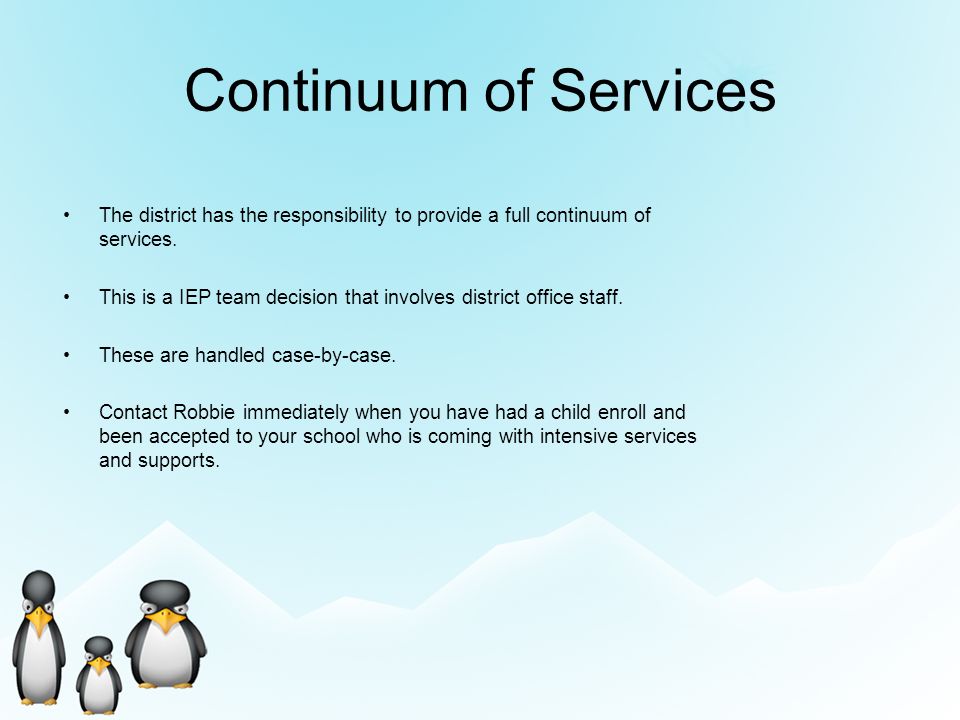 Continuum of Services

• The district has the responsibility to provide a full continuum of services.

• This is a IEP team decision that involves district office staff.

• These are handled case-by-case.

• Contact Robbie immediately when you have had a child enroll and been accepted to your school who is coming with intensive services and supports.